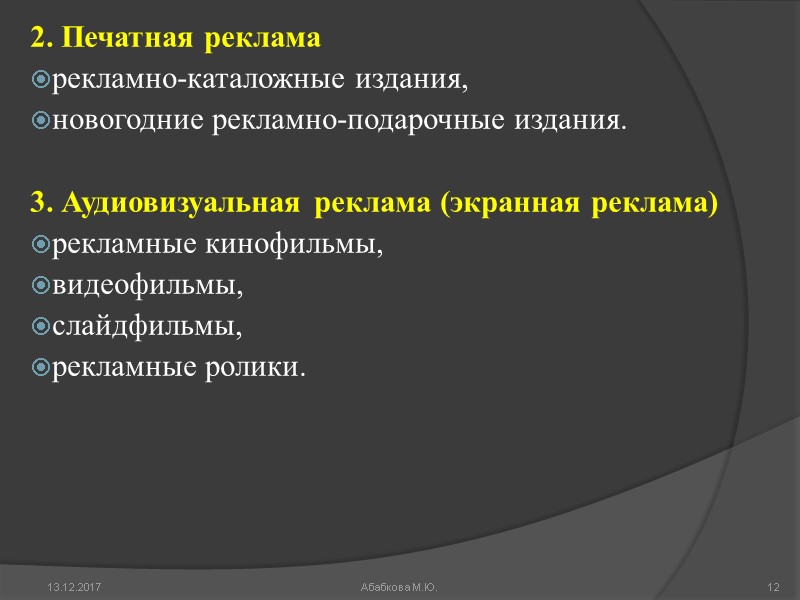 2. Печатная реклама
рекламно-каталожные издания,
новогодние рекламно-подарочные издания.

3. Аудиовизуальная реклама (экранная реклама)
рекламные кинофильмы,
видеофильмы,
слайдфильмы,
рекламные ролики.

13.12.2017
Абабкова М.Ю.
12